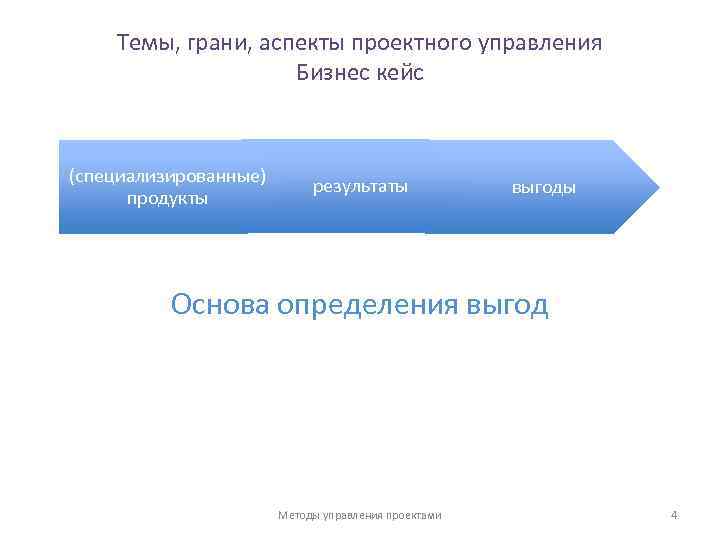 Темы, грани, аспекты проектного управления
Бизнес кейс

(специализированные) продукты

результаты

выгоды

Основа определения выгод

Методы управления проектами

4